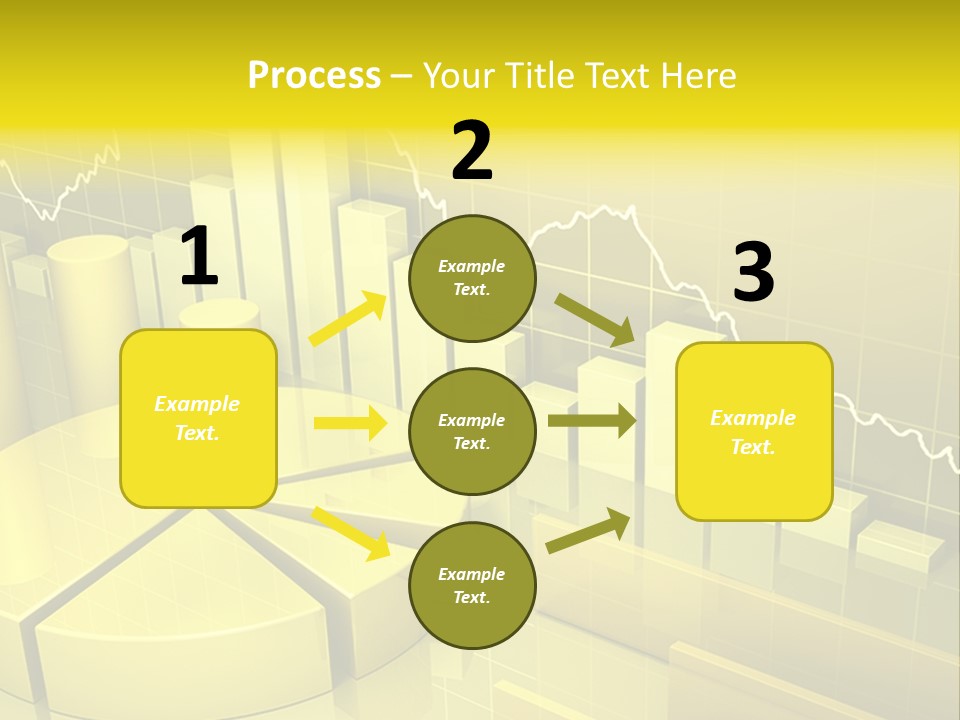 Process – Your Title Text Here

1

Example Text.

2

Example Text.

Example Text.

Example Text.

3

Example Text.